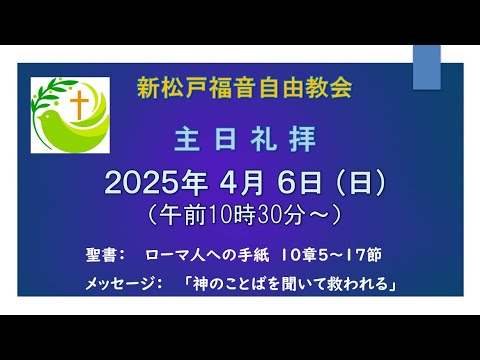 新松戸福音自由教会

主日礼拝

2025年 4月 6日（日）
（午前10時30分～）

聖書： ローマ人への手紙 10章5～17節

メッセージ： 「神のことばを聞いて救われる」